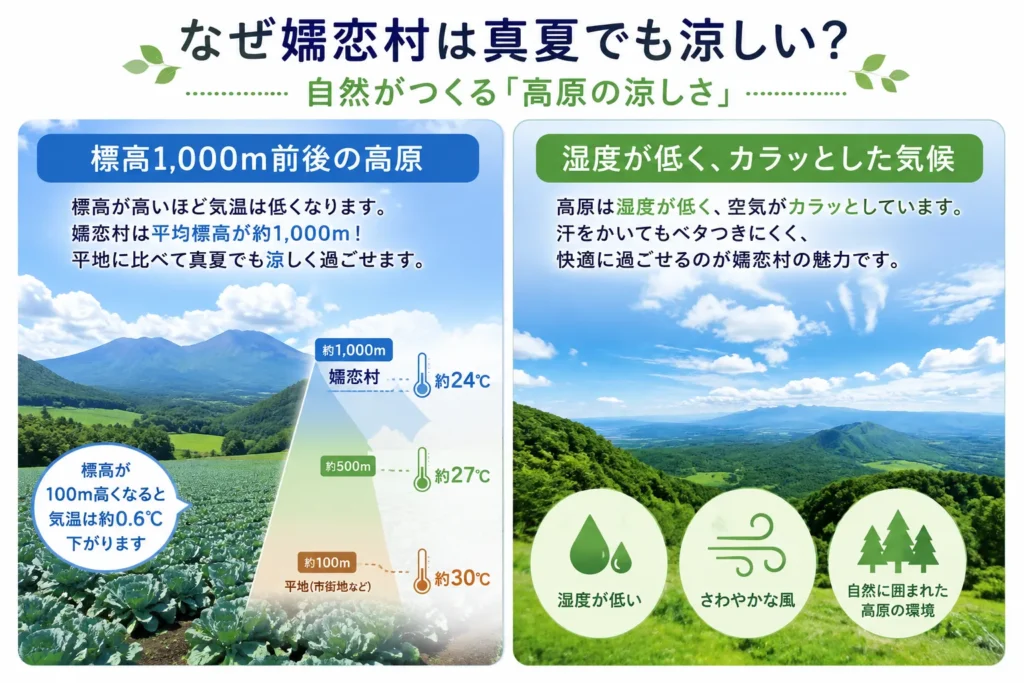 なぜ嬬恋村は真夏でも涼しい？

自然がつくる「高原の涼しさ」

標高1,000m前後の高原

標高が高いほど気温は低くなります。
嬬恋村は平均標高が約1,000m！
平地に比べて真夏でも涼しく過ごせます。

約1,000m
嬬恋村
約24℃

約500m
約27℃

約100m
平地(市街地など)
約30℃

標高が100m高くなると気温は約0.6℃下がります

湿度が低く、カラッとした気候

高原は湿度が低く、空気がカラッとしています。
汗をかいてもベタつきにくく、
快適に過ごせるのが嬬恋村の魅力です。

湿度が低い

さわやかな風

自然に囲まれた高原の環境